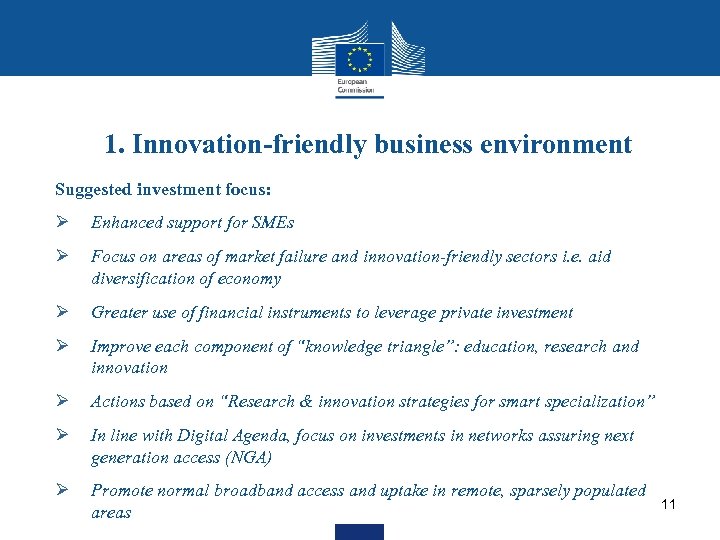 European Commission

1. Innovation-friendly business environment

Suggested investment focus:

➢ Enhanced support for SMEs

➢ Focus on areas of market failure and innovation-friendly sectors i.e. aid diversification of economy

➢ Greater use of financial instruments to leverage private investment

➢ Improve each component of "knowledge triangle": education, research and innovation

➢ Actions based on "Research & innovation strategies for smart specialization"

➢ In line with Digital Agenda, focus on investments in networks assuring next generation access (NGA)

➢ Promote normal broadband access and uptake in remote, sparsely populated areas

11